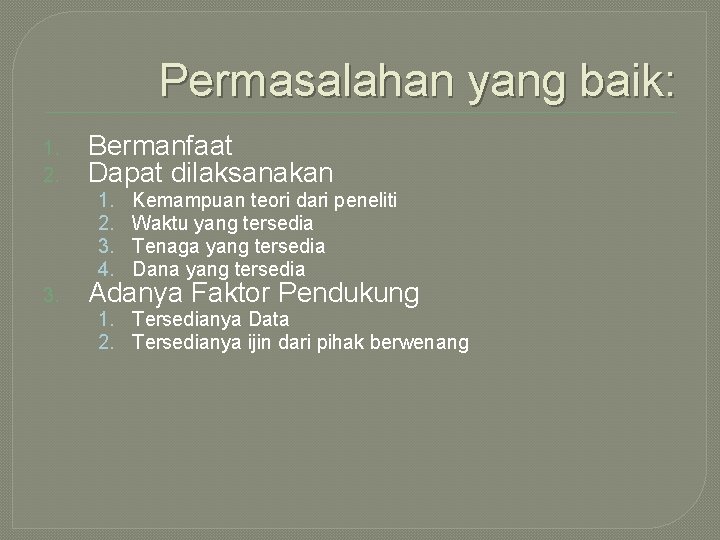 Permasalahan yang baik:

1. Bermanfaat
2. Dapat dilaksanakan
   1. Kemampuan teori dari peneliti
   2. Waktu yang tersedia
   3. Tenaga yang tersedia
   4. Dana yang tersedia
3. Adanya Faktor Pendukung
   1. Tersedianya Data
   2. Tersedianya ijin dari pihak berwenang